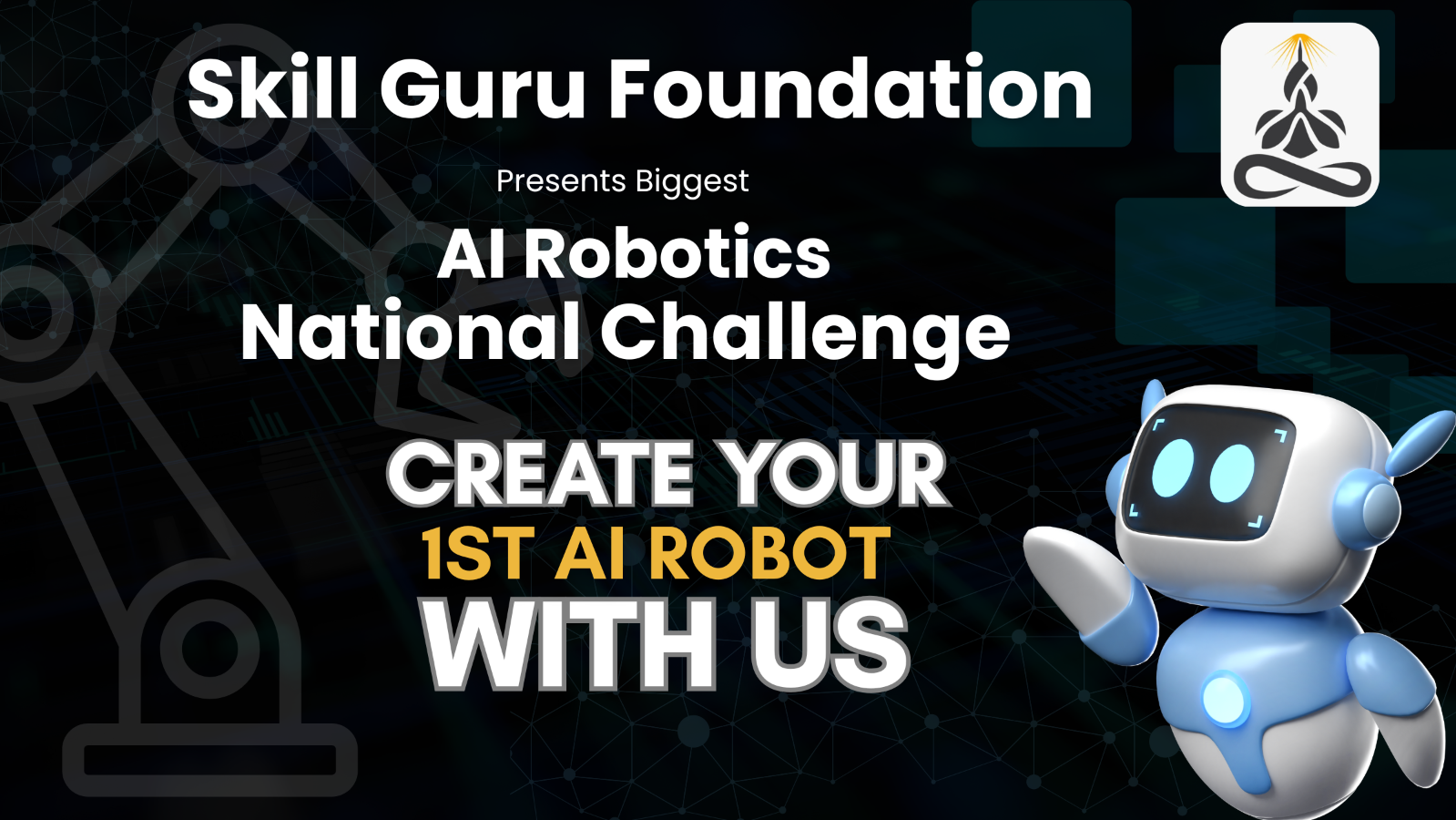 Skill Guru Foundation

Presents Biggest

AI Robotics
National Challenge

CREATE YOUR
1ST AI ROBOT
WITH US